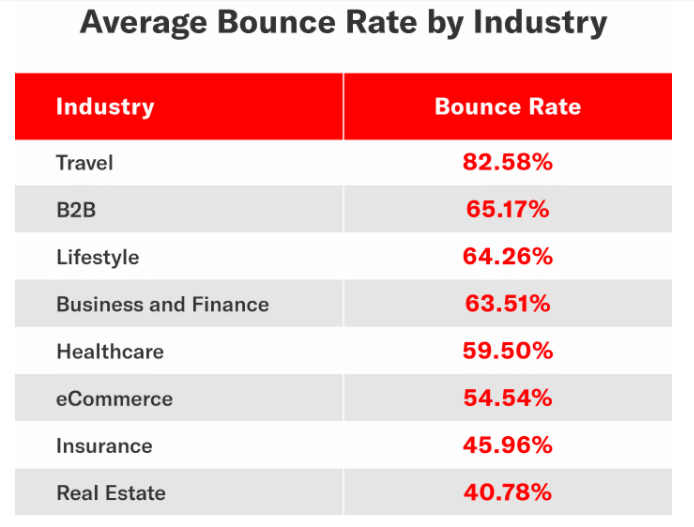 Average Bounce Rate by Industry

| Industry | Bounce Rate |
|---|---|
| Travel | 82.58% |
| B2B | 65.17% |
| Lifestyle | 64.26% |
| Business and Finance | 63.51% |
| Healthcare | 59.50% |
| eCommerce | 54.54% |
| Insurance | 45.96% |
| Real Estate | 40.78% |